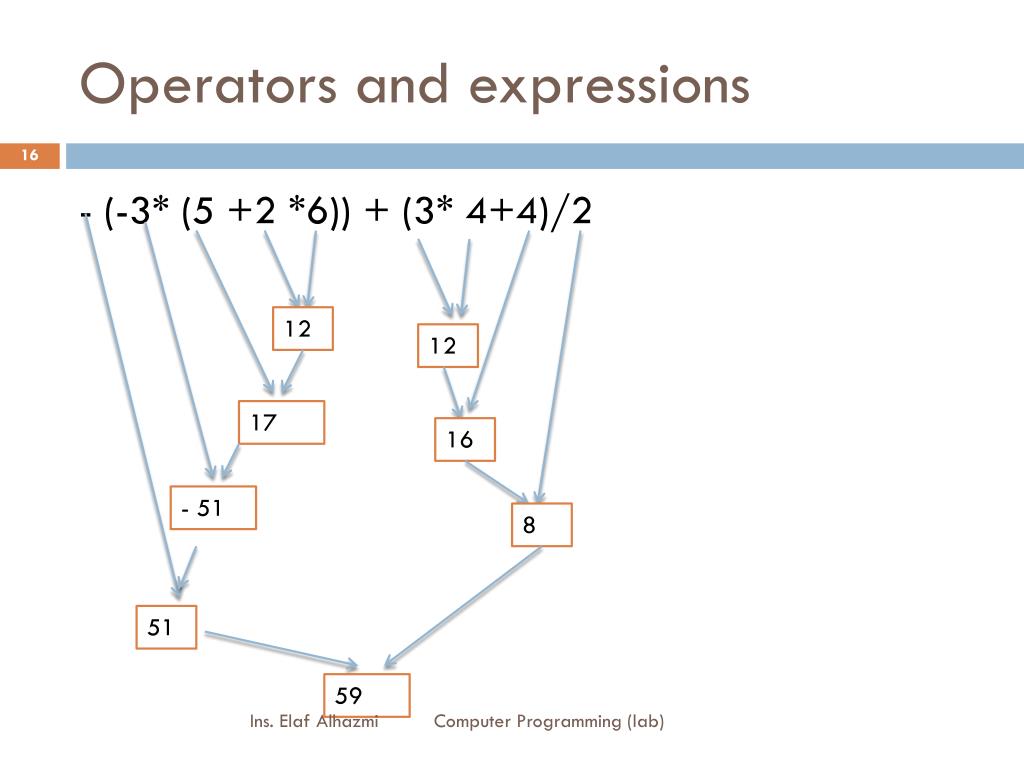 Operators and expressions

16

- (-3* (5 +2 *6)) + (3* 4+4)/2

12

12

17

16

- 51

8

51

59

Ins. Elaf Alhazmi

Computer Programming (lab)